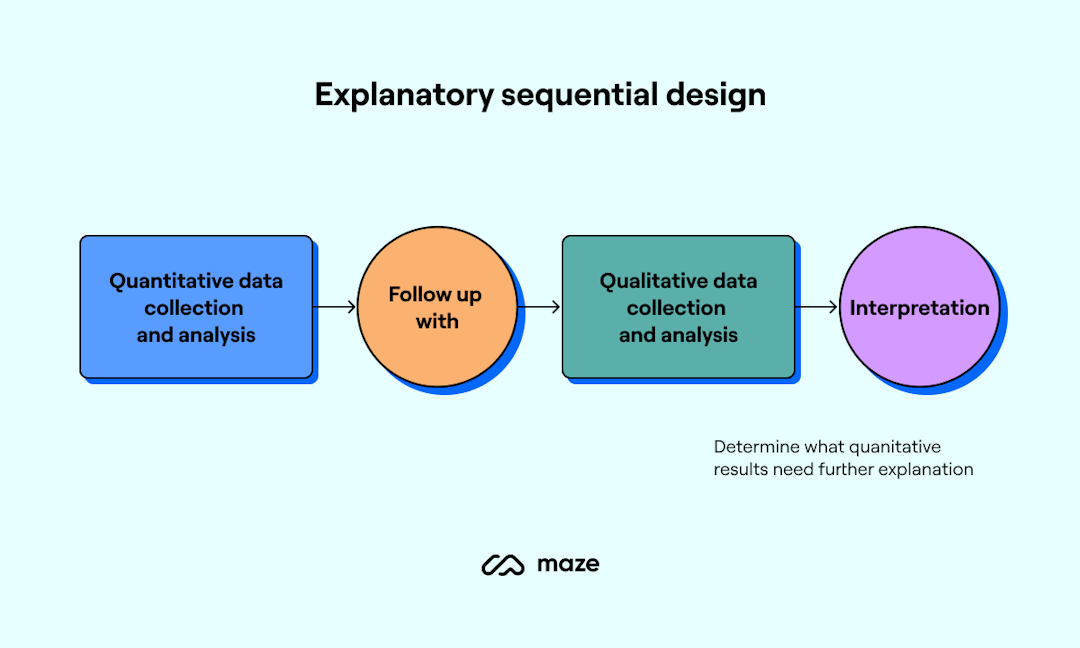 Explanatory sequential design

Quantitative data collection and analysis

Follow up with

Qualitative data collection and analysis

Interpretation

Determine what quanitative results need further explanation

maze